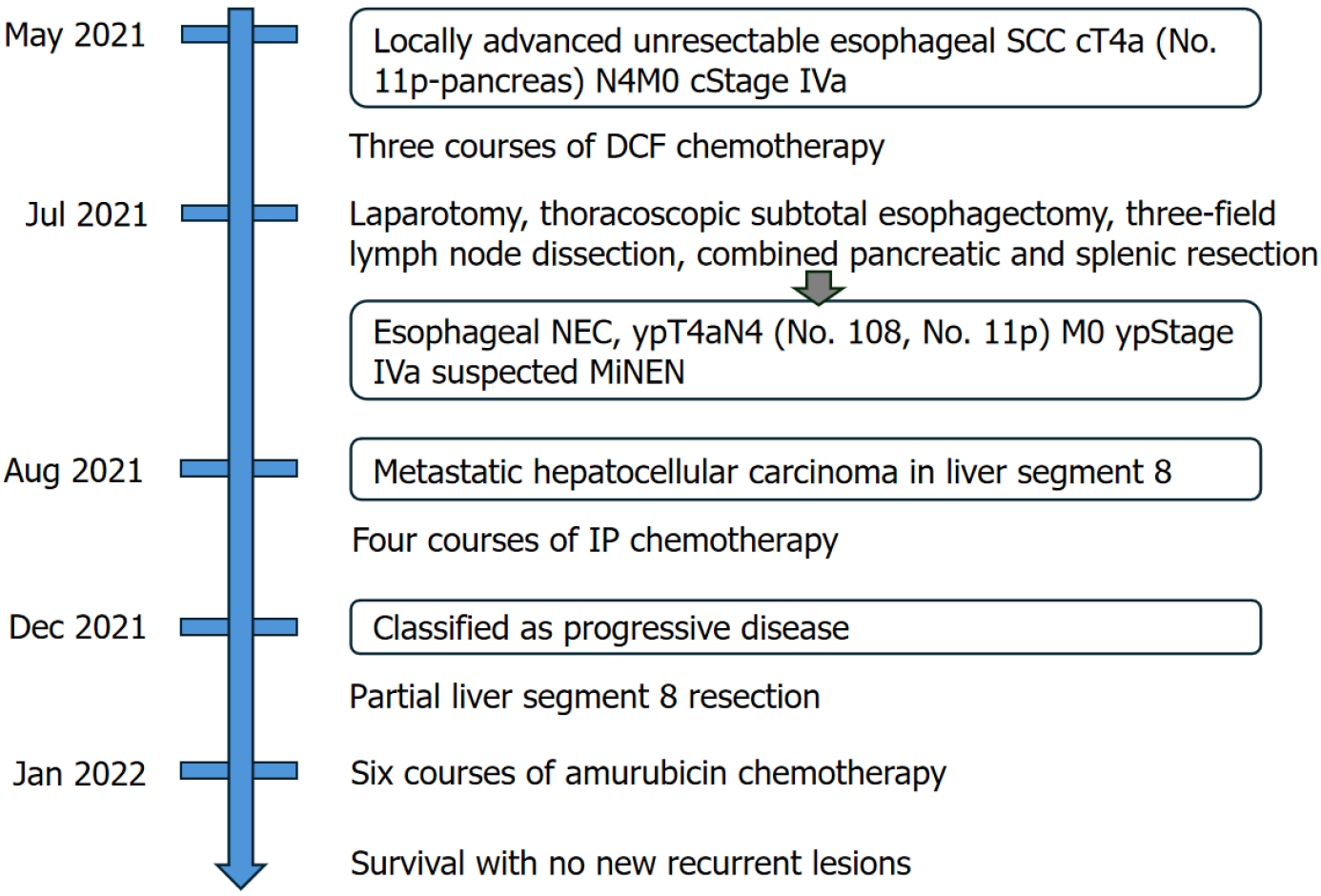 May 2021

Locally advanced unresectable esophageal SCC cT4a (No. 11p-pancreas) N4M0 cStage IVa

Three courses of DCF chemotherapy

Jul 2021

Laparotomy, thoracoscopic subtotal esophagectomy, three-field lymph node dissection, combined pancreatic and splenic resection

Esophageal NEC, ypT4aN4 (No. 108, No. 11p) M0 ypStage IVa suspected MiNEN

Aug 2021

Metastatic hepatocellular carcinoma in liver segment 8

Four courses of IP chemotherapy

Dec 2021

Classified as progressive disease

Partial liver segment 8 resection

Jan 2022

Six courses of amurubicin chemotherapy

Survival with no new recurrent lesions